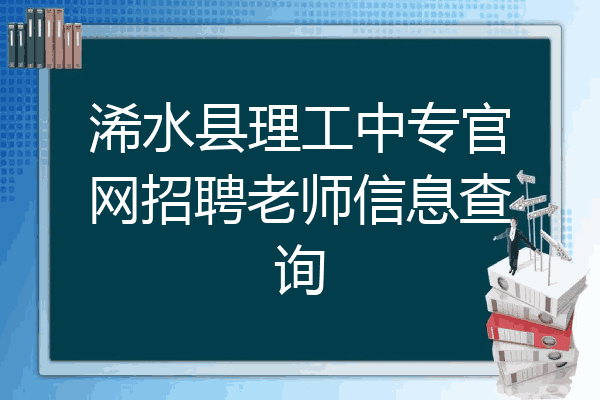 浠水县理工中专官网招聘老师信息查询